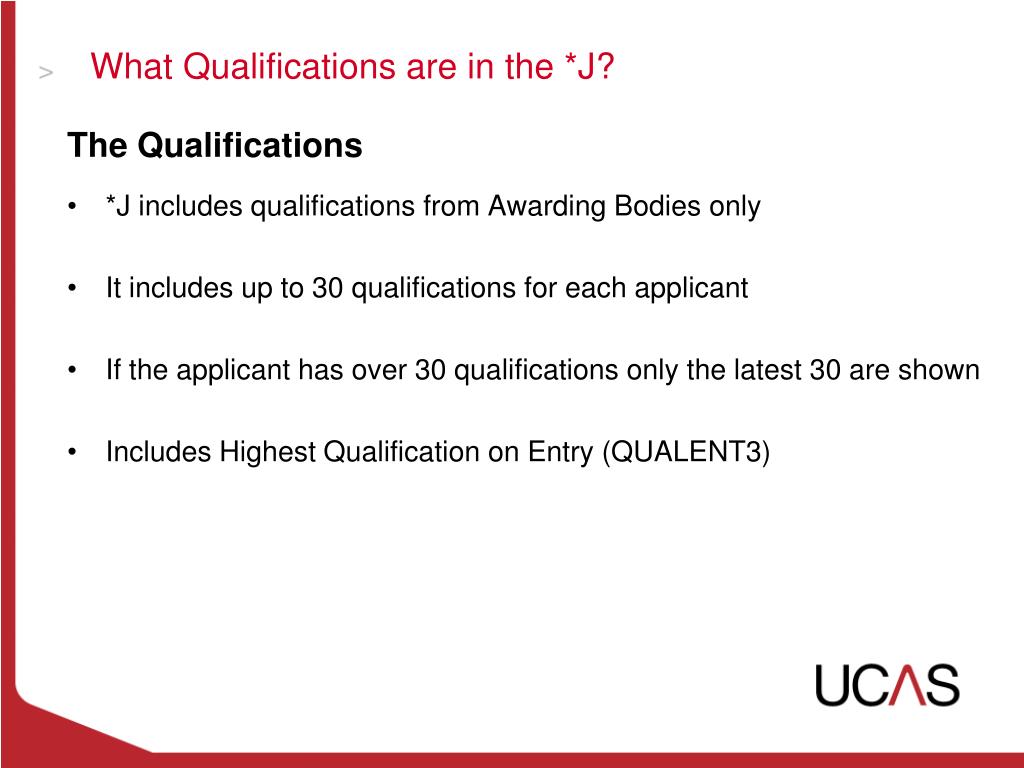 > What Qualifications are in the *J?

The Qualifications

• *J includes qualifications from Awarding Bodies only

• It includes up to 30 qualifications for each applicant

• If the applicant has over 30 qualifications only the latest 30 are shown

• Includes Highest Qualification on Entry (QUALENT3)

UCAS